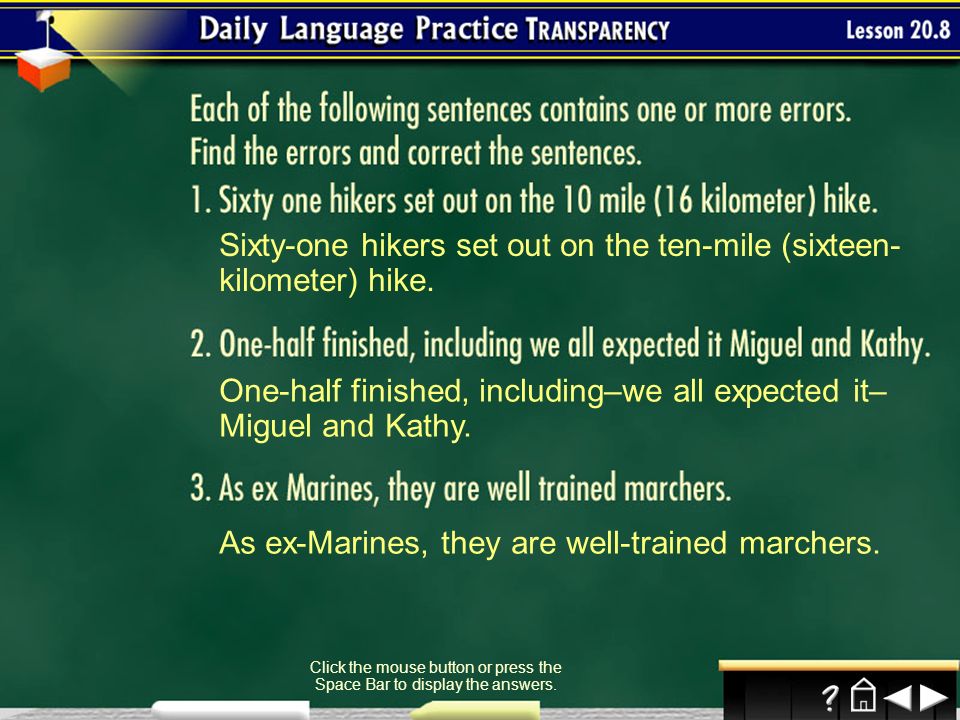 Daily Language Practice TRANSPARENCY

Lesson 20.8

Each of the following sentences contains one or more errors. Find the errors and correct the sentences.

1. Sixty one hikers set out on the 10 mile (16 kilometer) hike.

Sixty-one hikers set out on the ten-mile (sixteen-kilometer) hike.

2. One-half finished, including we all expected it Miguel and Kathy.

One-half finished, including–we all expected it–Miguel and Kathy.

3. As ex Marines, they are well trained marchers.

As ex-Marines, they are well-trained marchers.

Click the mouse button or press the Space Bar to display the answers.

?